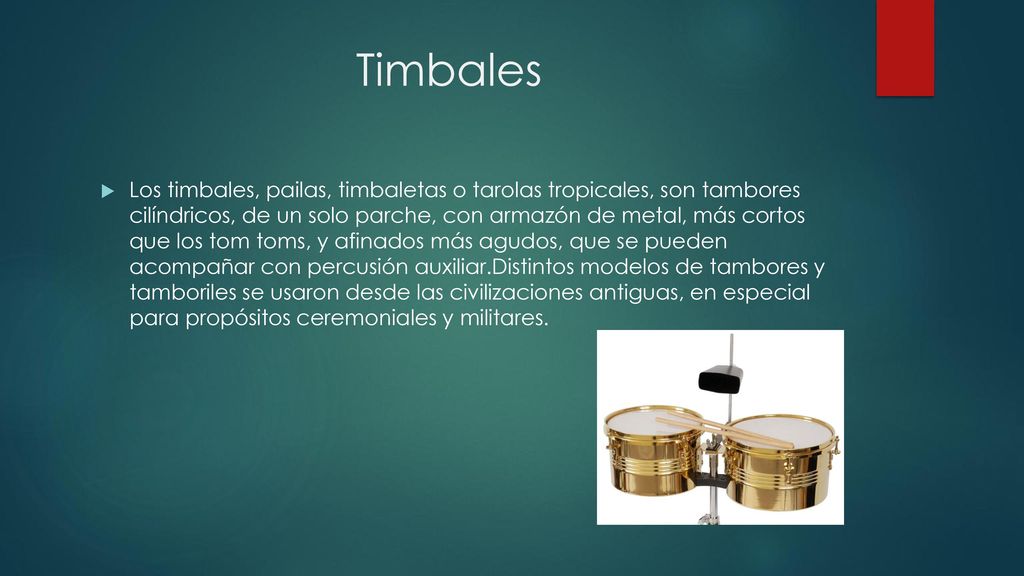 Timbales

Los timbales, pailas, timbaletas o tarolas tropicales, son tambores cilíndricos, de un solo parche, con armazón de metal, más cortos que los tom toms, y afinados más agudos, que se pueden acompañar con percusión auxiliar.Distintos modelos de tambores y tamboriles se usaron desde las civilizaciones antiguas, en especial para propósitos ceremoniales y militares.